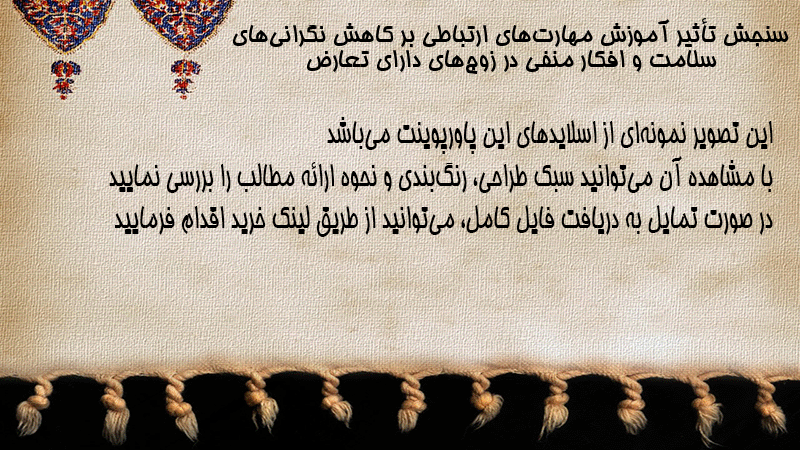 سنجش تأثیر آموزش مهارت‌های ارتباطی بر کاهش نگرانی‌های سلامت و افکار منفی در زوج‌های دارای تعارض

این تصویر نمونه‌ای از اسلایدهای این پاورپوینت می‌باشد
با مشاهده آن می‌توانید سبک طراحی، رنگ‌بندی و نحوه ارائه مطالب را بررسی نمایید
در صورت تمایل به دریافت فایل کامل، می‌توانید از طریق لینک خرید اقدام فرمایید